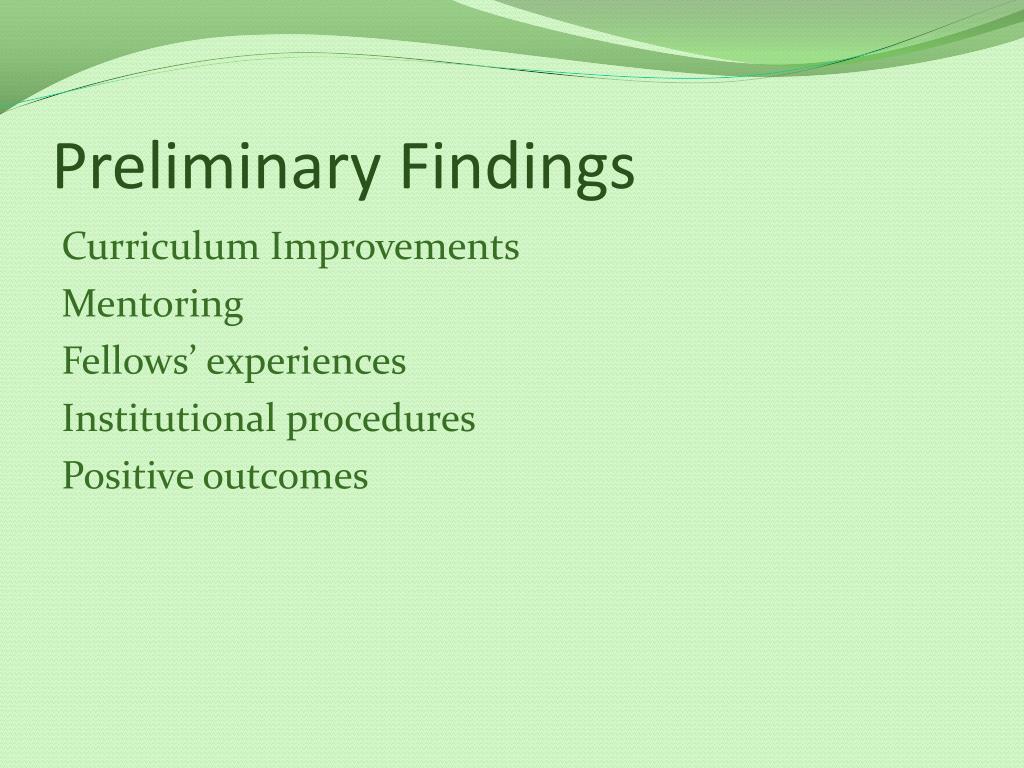 Preliminary Findings

Curriculum Improvements
Mentoring
Fellows’ experiences
Institutional procedures
Positive outcomes